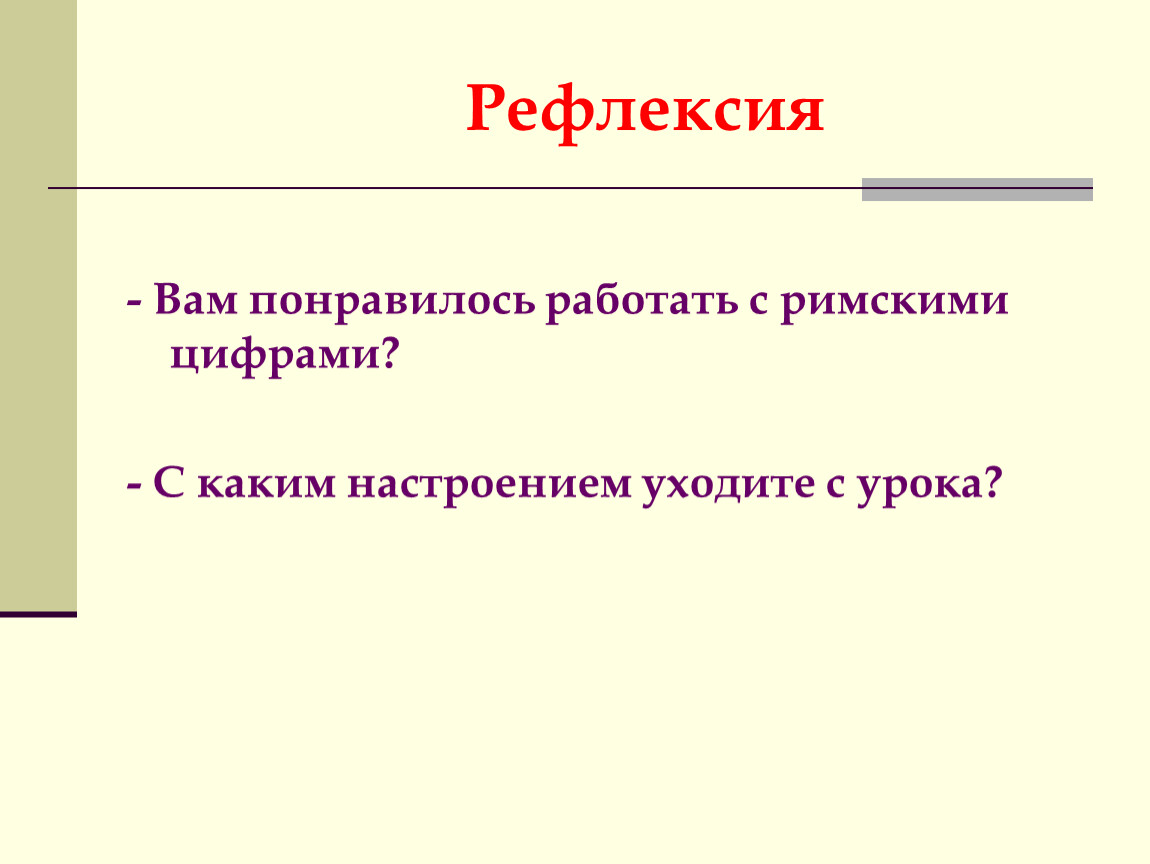 Рефлексия

- Вам понравилось работать с римскими цифрами?

- С каким настроением уходите с урока?